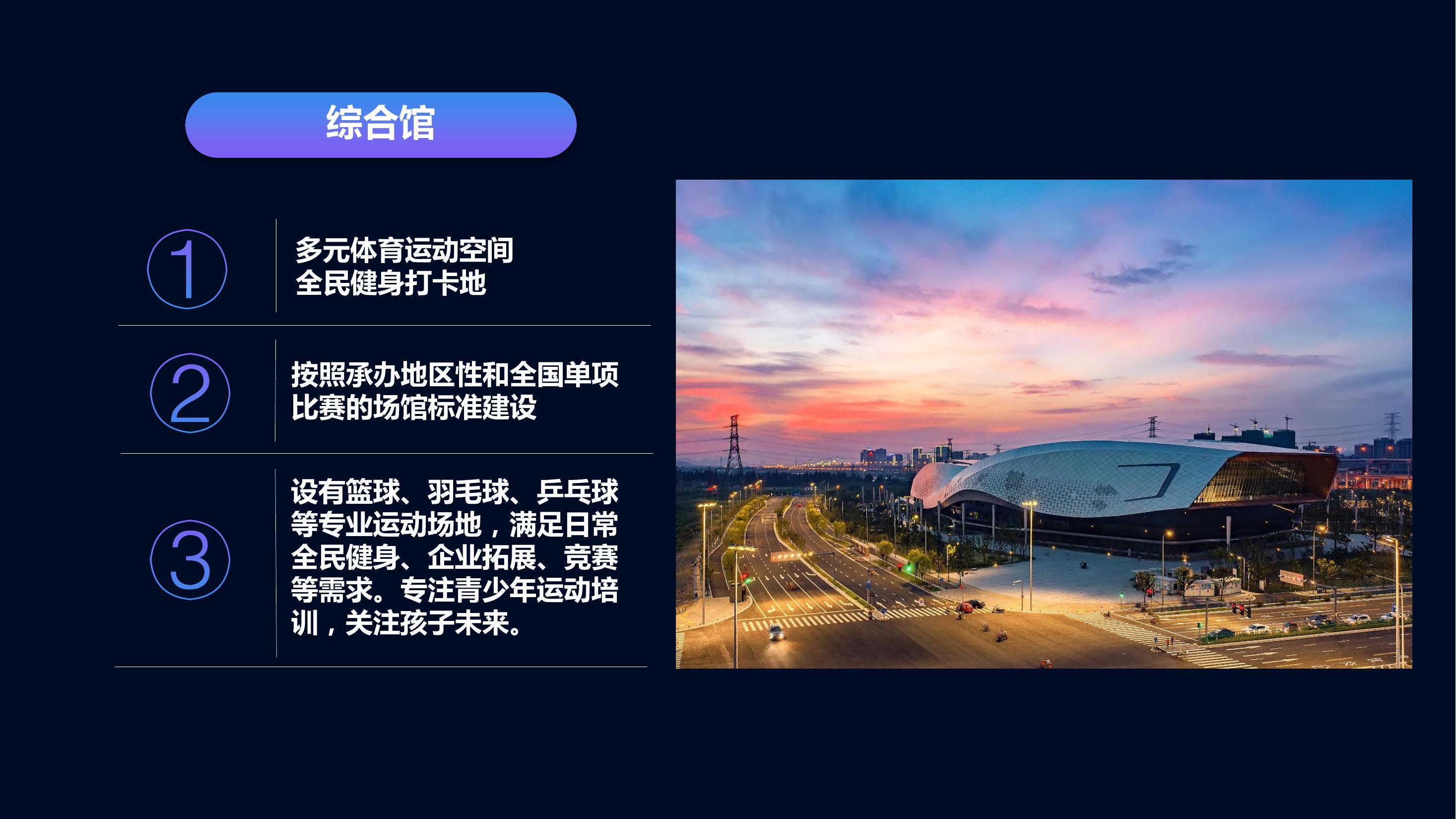 综合馆

1

多元体育运动空间
全民健身打卡地

2

按照承办地区性和全国单项比赛的场馆标准建设

3

设有篮球、羽毛球、乒乓球等专业运动场地，满足日常全民健身、企业拓展、竞赛等需求。专注青少年运动培训，关注孩子未来。